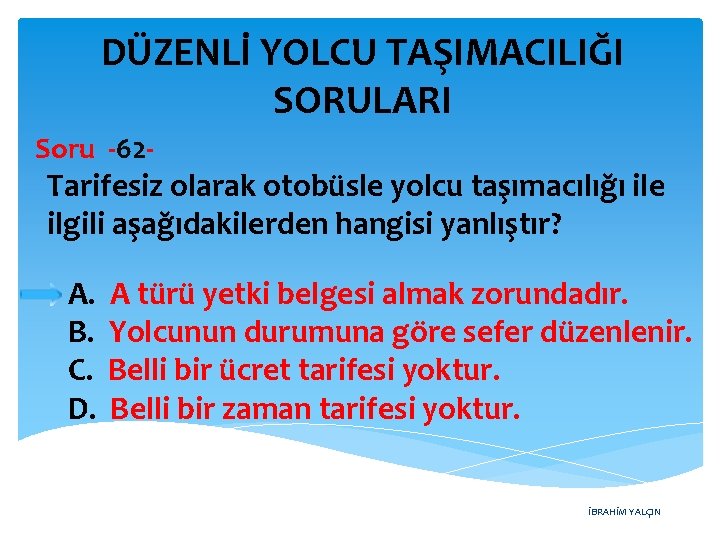 DÜZENLİ YOLCU TAŞIMACILIĞI SORULARI

Soru -62-

Tarifesiz olarak otobüsle yolcu taşımacılığı ile ilgili aşağıdakilerden hangisi yanlıştır?

A. A türü yetki belgesi almak zorundadır.
B. Yolcunun durumuna göre sefer düzenlenir.
C. Belli bir ücret tarifesi yoktur.
D. Belli bir zaman tarifesi yoktur.

İBRAHİM YALÇIN